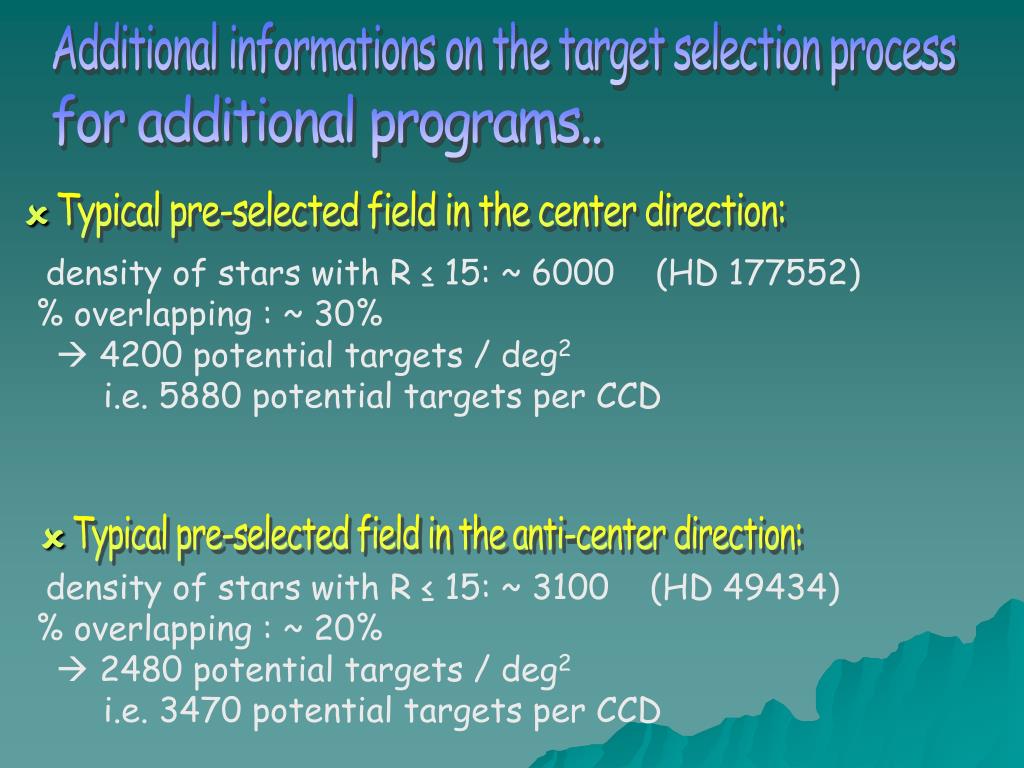 Additional informations on the target selection process for additional programs..

Typical pre-selected field in the center direction:

density of stars with R ≤ 15: ~ 6000 (HD 177552)
% overlapping : ~ 30%
→ 4200 potential targets / deg$^2$
i.e. 5880 potential targets per CCD

Typical pre-selected field in the anti-center direction:

density of stars with R ≤ 15: ~ 3100 (HD 49434)
% overlapping : ~ 20%
→ 2480 potential targets / deg$^2$
i.e. 3470 potential targets per CCD